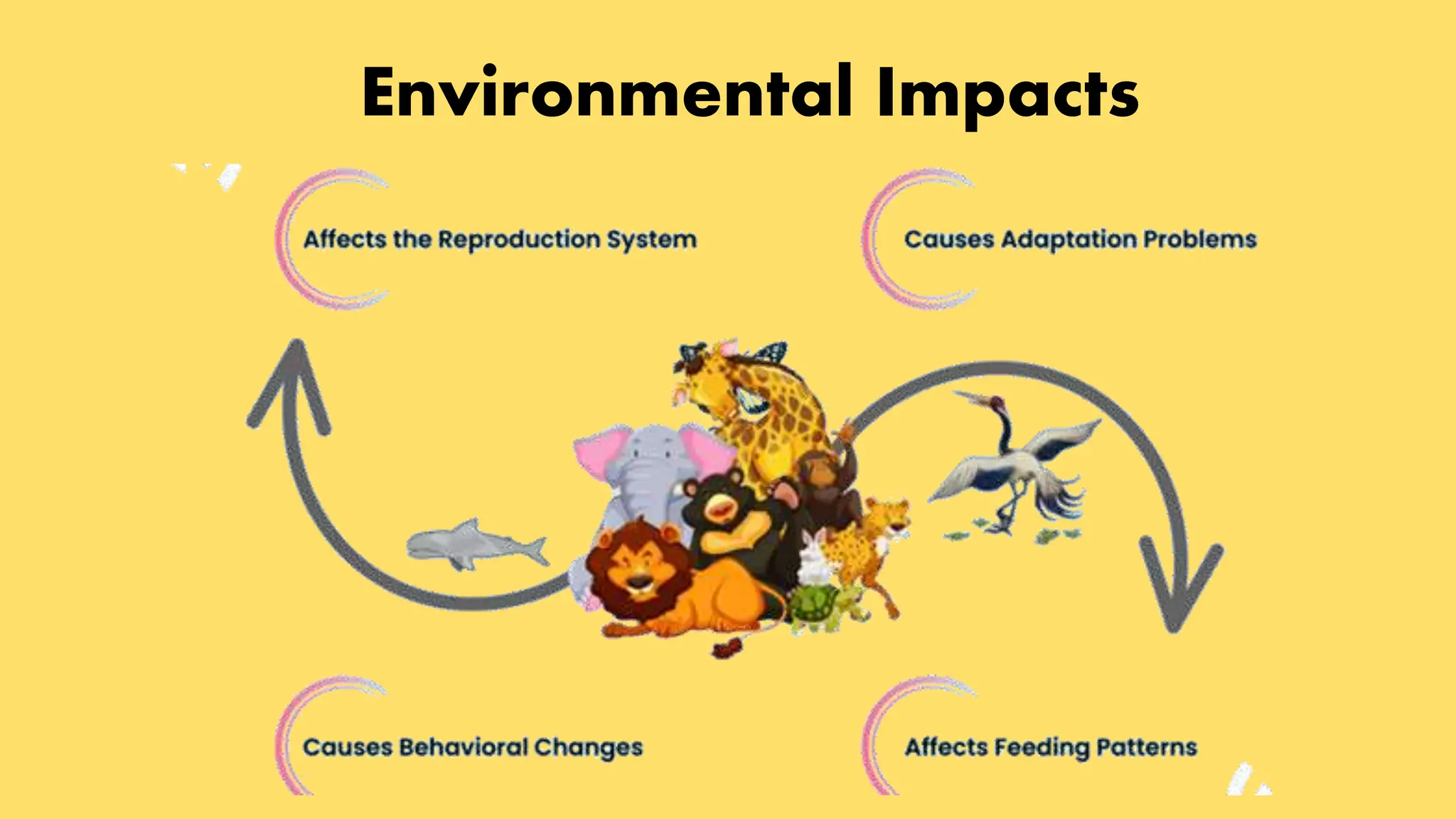 Environmental Impacts

Affects the Reproduction System

Causes Adaptation Problems

Causes Behavioral Changes

Affects Feeding Patterns